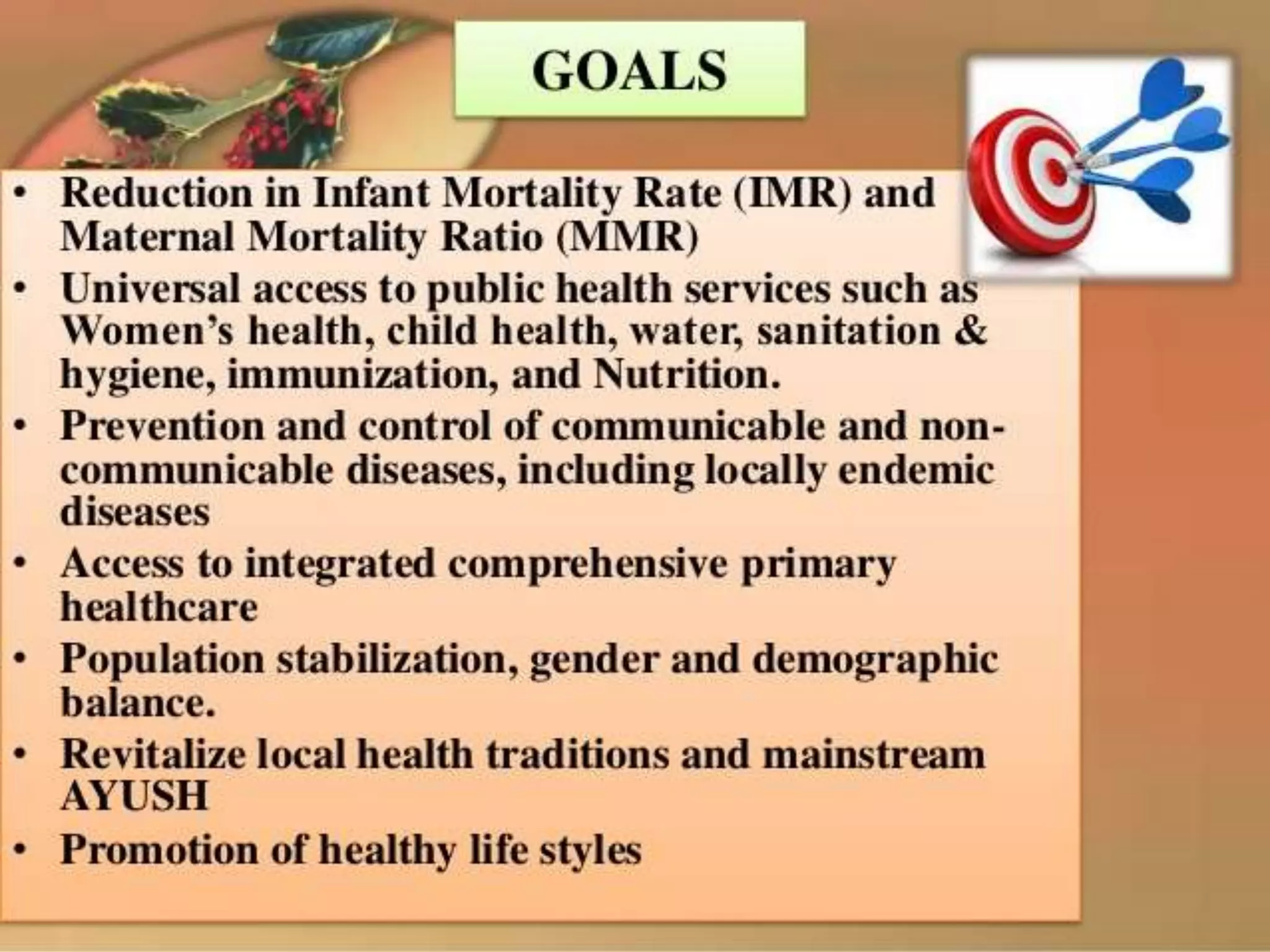 GOALS

• Reduction in Infant Mortality Rate (IMR) and Maternal Mortality Ratio (MMR)
• Universal access to public health services such as Women's health, child health, water, sanitation & hygiene, immunization, and Nutrition.
• Prevention and control of communicable and non-communicable diseases, including locally endemic diseases
• Access to integrated comprehensive primary healthcare
• Population stabilization, gender and demographic balance.
• Revitalize local health traditions and mainstream AYUSH
• Promotion of healthy life styles